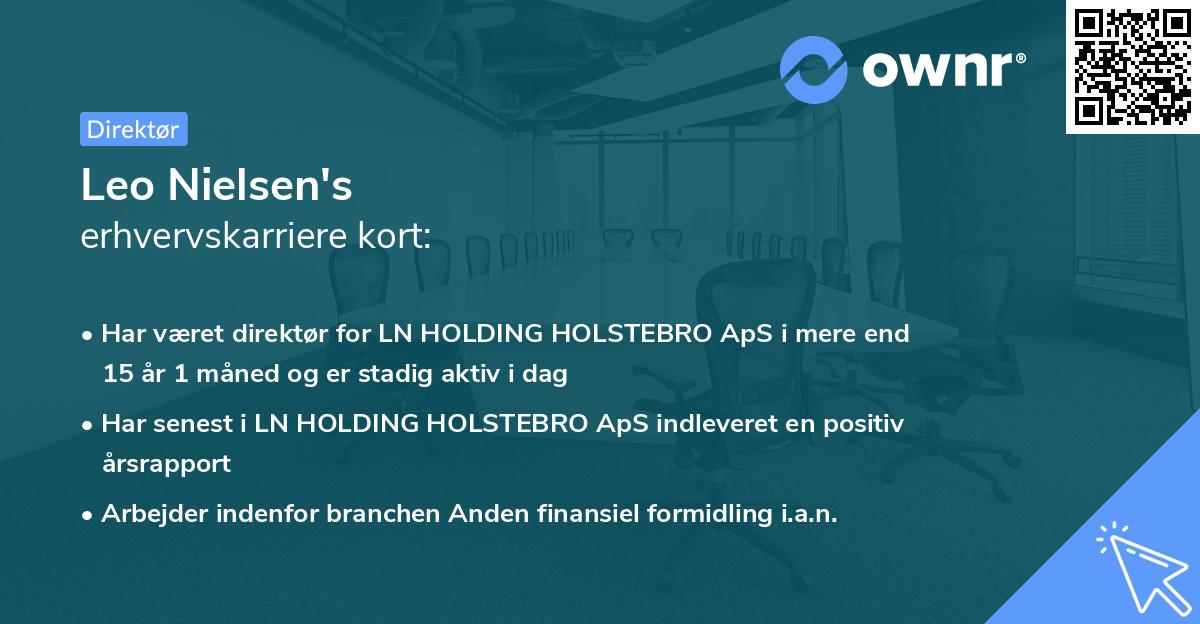 ownr®

Direktør

Leo Nielsen's
erhvervskarriere kort:

• Har været direktør for LN HOLDING HOLSTEBRO ApS i mere end 15 år 1 måned og er stadig aktiv i dag

• Har senest i LN HOLDING HOLSTEBRO ApS indleveret en positiv årsrapport

• Arbejder indenfor branchen Anden finansiel formidling i.a.n.